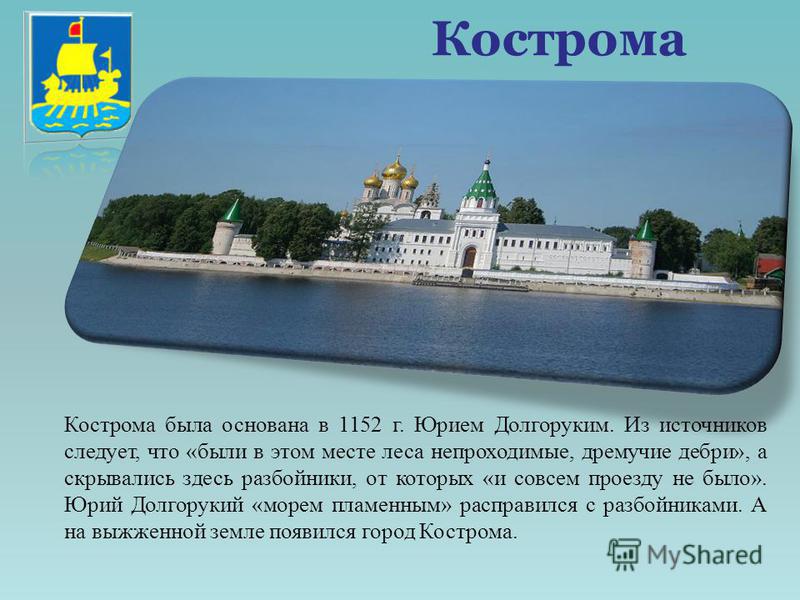 Кострома

Кострома была основана в 1152 г. Юрием Долгоруким. Из источников следует, что «были в этом месте леса непроходимые, дремучие дебри», а скрывались здесь разбойники, от которых «и совсем проезду не было». Юрий Долгорукий «морем пламенным» расправился с разбойниками. А на выжженной земле появился город Кострома.

MyShared